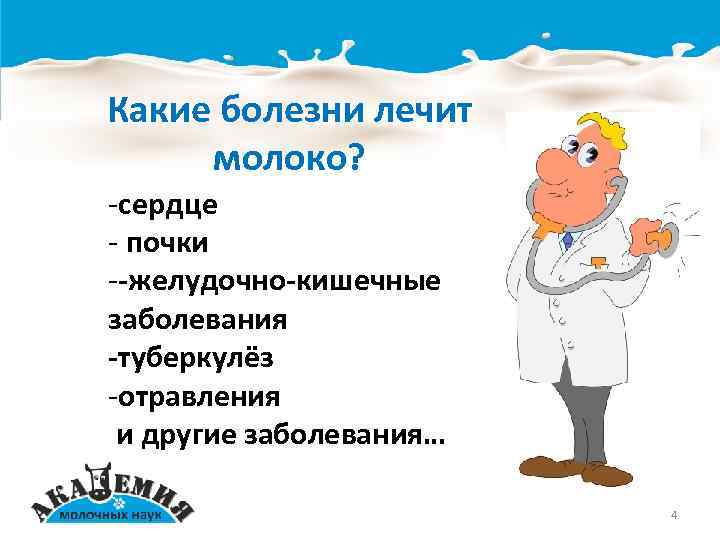 Какие болезни лечит молоко?

-сердце
- почки
--желудочно-кишечные заболевания
-туберкулёз
-отравления
и другие заболевания…

АКАДЕМИЯ
молочных наук

4